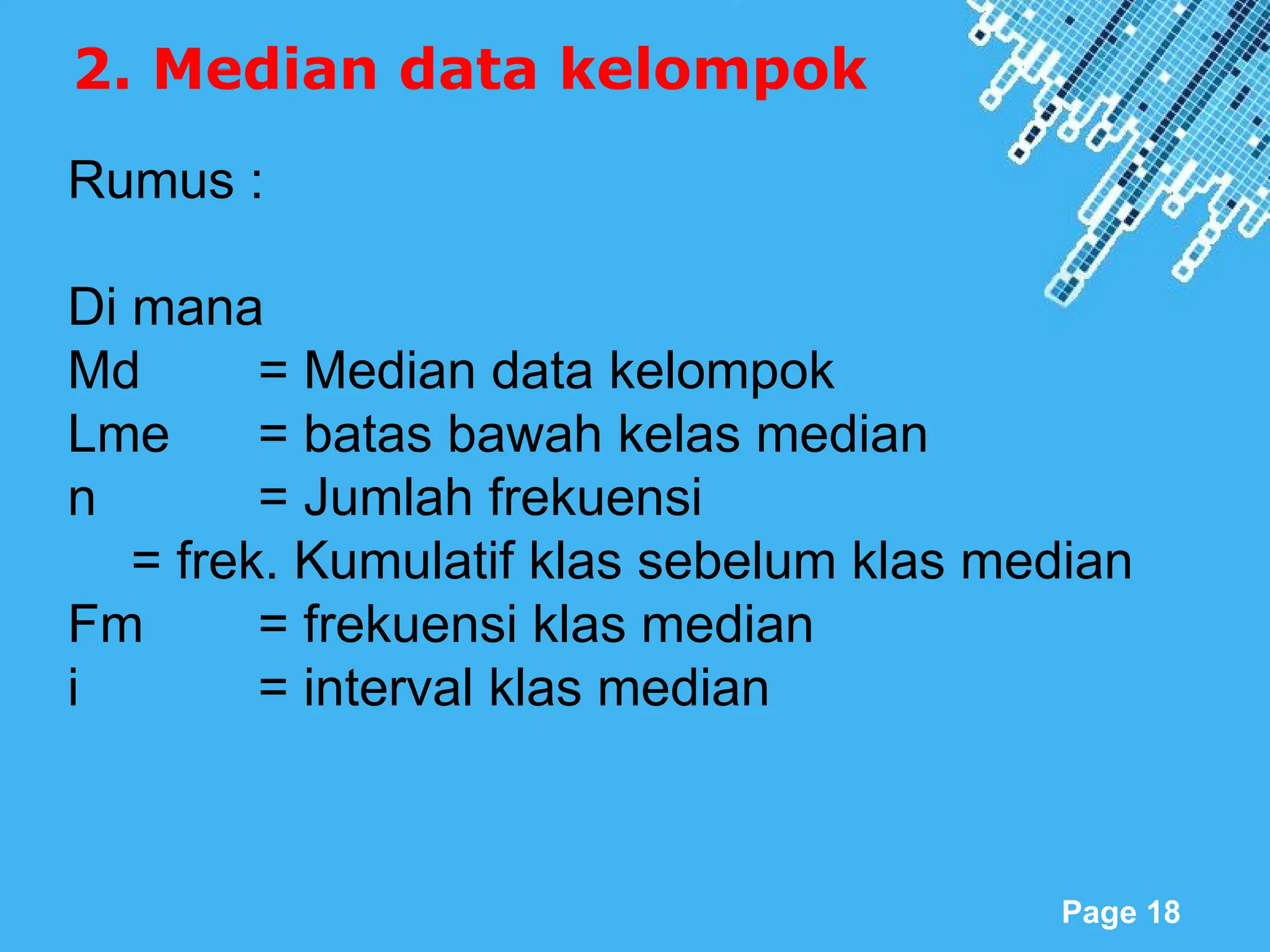 2. Median data kelompok

Rumus :

Di mana
Md = Median data kelompok
Lme = batas bawah kelas median
n = Jumlah frekuensi
= frek. Kumulatif klas sebelum klas median
Fm = frekuensi klas median
i = interval klas median

Page 18